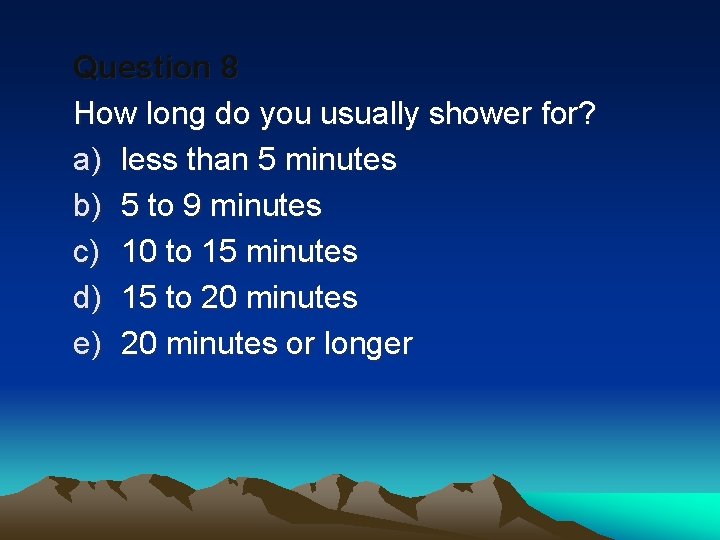 Question 8

How long do you usually shower for?

a) less than 5 minutes
b) 5 to 9 minutes
c) 10 to 15 minutes
d) 15 to 20 minutes
e) 20 minutes or longer